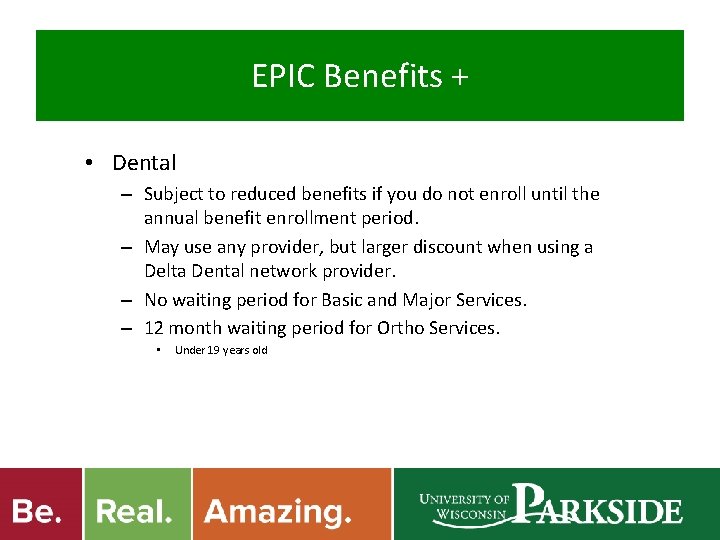 EPIC Benefits +

• Dental
– Subject to reduced benefits if you do not enroll until the annual benefit enrollment period.
– May use any provider, but larger discount when using a Delta Dental network provider.
– No waiting period for Basic and Major Services.
– 12 month waiting period for Ortho Services.
▪ Under 19 years old

Be. Real. Amazing.

UNIVERSITY OF WISCONSIN PARKSIDE